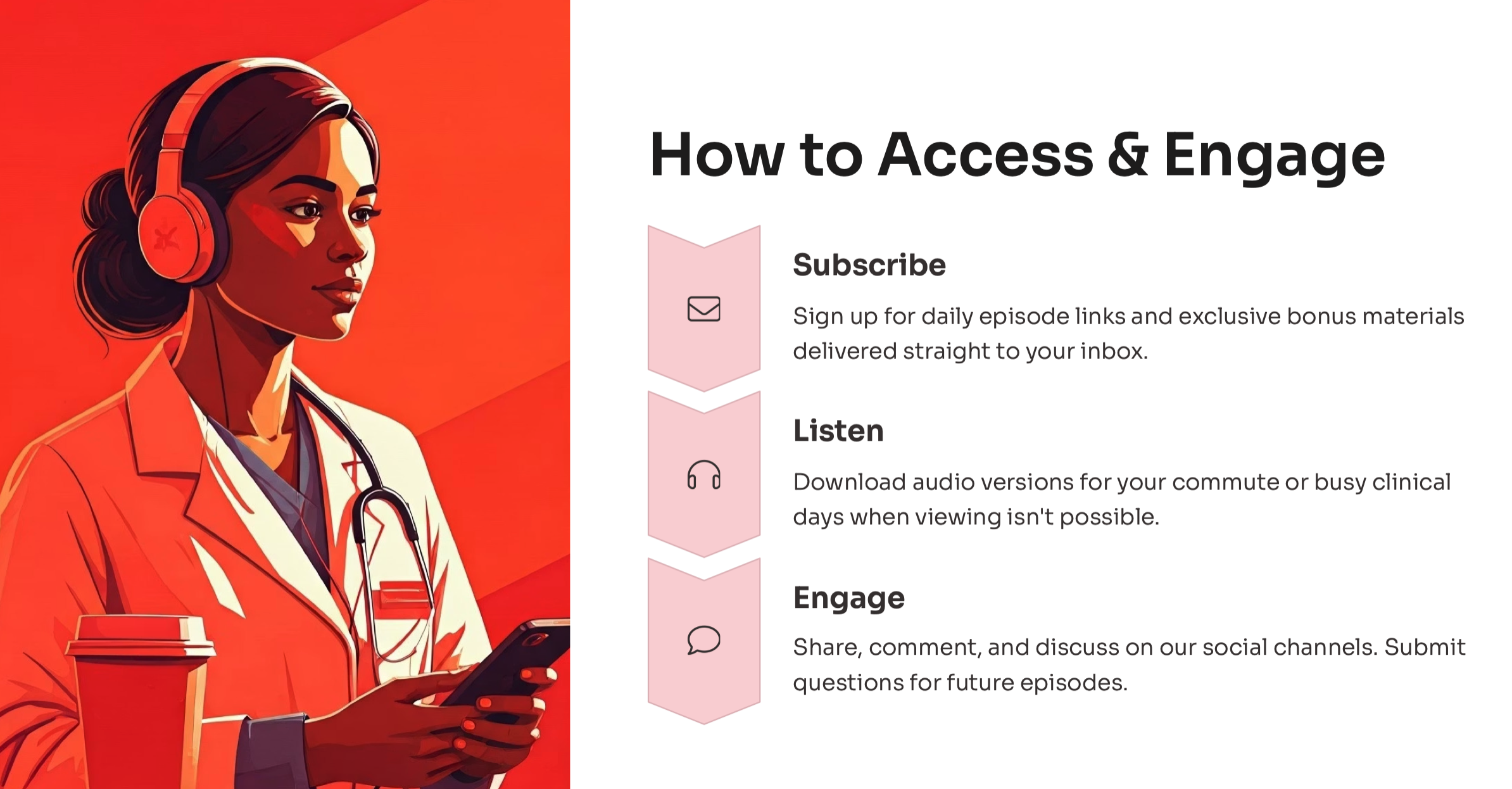 How to Access & Engage

Subscribe

Sign up for daily episode links and exclusive bonus materials delivered straight to your inbox.

Listen

Download audio versions for your commute or busy clinical days when viewing isn't possible.

Engage

Share, comment, and discuss on our social channels. Submit questions for future episodes.